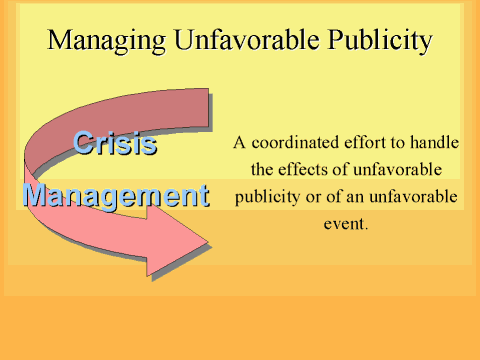 Managing Unfavorable Publicity

Crisis Management

A coordinated effort to handle the effects of unfavorable publicity or of an unfavorable event.